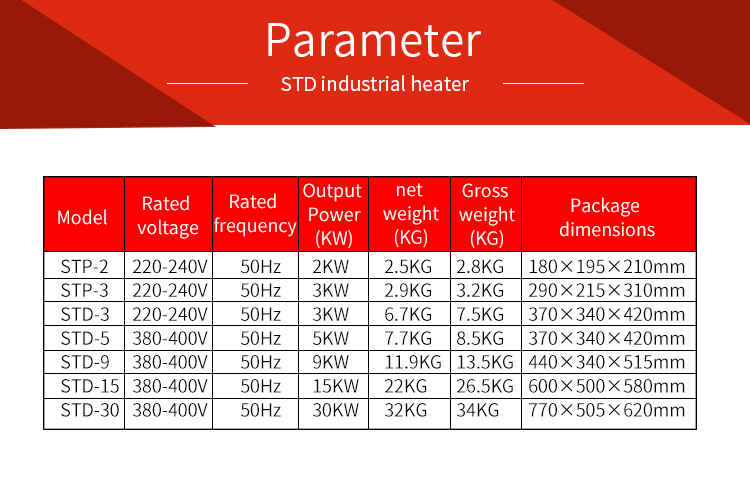 Parameter

STD industrial heater

| Model | Rated voltage | Rated frequency | Output Power (KW) | net weight (KG) | Gross weight (KG) | Package dimensions |
|---|---|---|---|---|---|---|
| STP-2 | 220-240V | 50Hz | 2KW | 2.5KG | 2.8KG | 180×195×210mm |
| STP-3 | 220-240V | 50Hz | 3KW | 2.9KG | 3.2KG | 290×215×310mm |
| STD-3 | 220-240V | 50Hz | 3KW | 6.7KG | 7.5KG | 370×340×420mm |
| STD-5 | 380-400V | 50Hz | 5KW | 7.7KG | 8.5KG | 370×340×420mm |
| STD-9 | 380-400V | 50Hz | 9KW | 11.9KG | 13.5KG | 440×340×515mm |
| STD-15 | 380-400V | 50Hz | 15KW | 22KG | 26.5KG | 600×500×580mm |
| STD-30 | 380-400V | 50Hz | 30KW | 32KG | 34KG | 770×505×620mm |